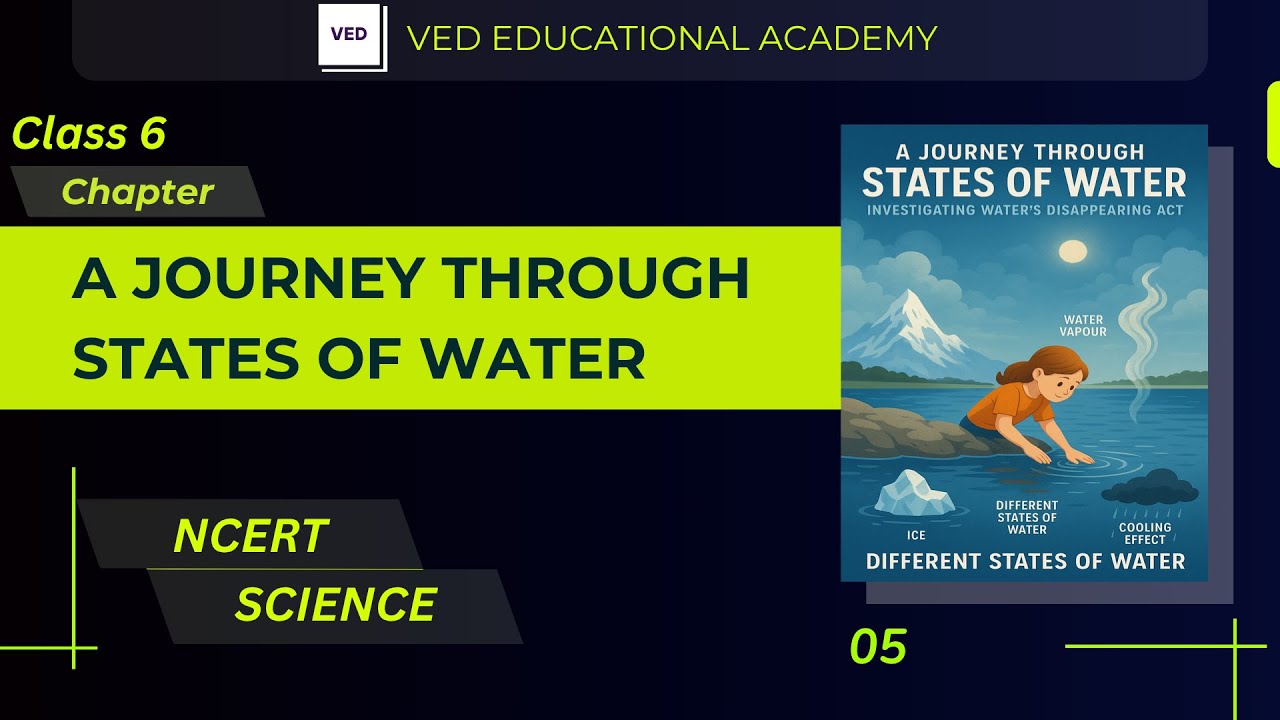 VED

VED EDUCATIONAL ACADEMY

Class 6

Chapter

A JOURNEY THROUGH STATES OF WATER

NCERT

SCIENCE

A JOURNEY THROUGH
STATES OF WATER
INVESTIGATING WATER'S DISAPPEARING ACT

WATER VAPOUR

ICE

DIFFERENT STATES OF WATER

COOLING EFFECT

DIFFERENT STATES OF WATER

05